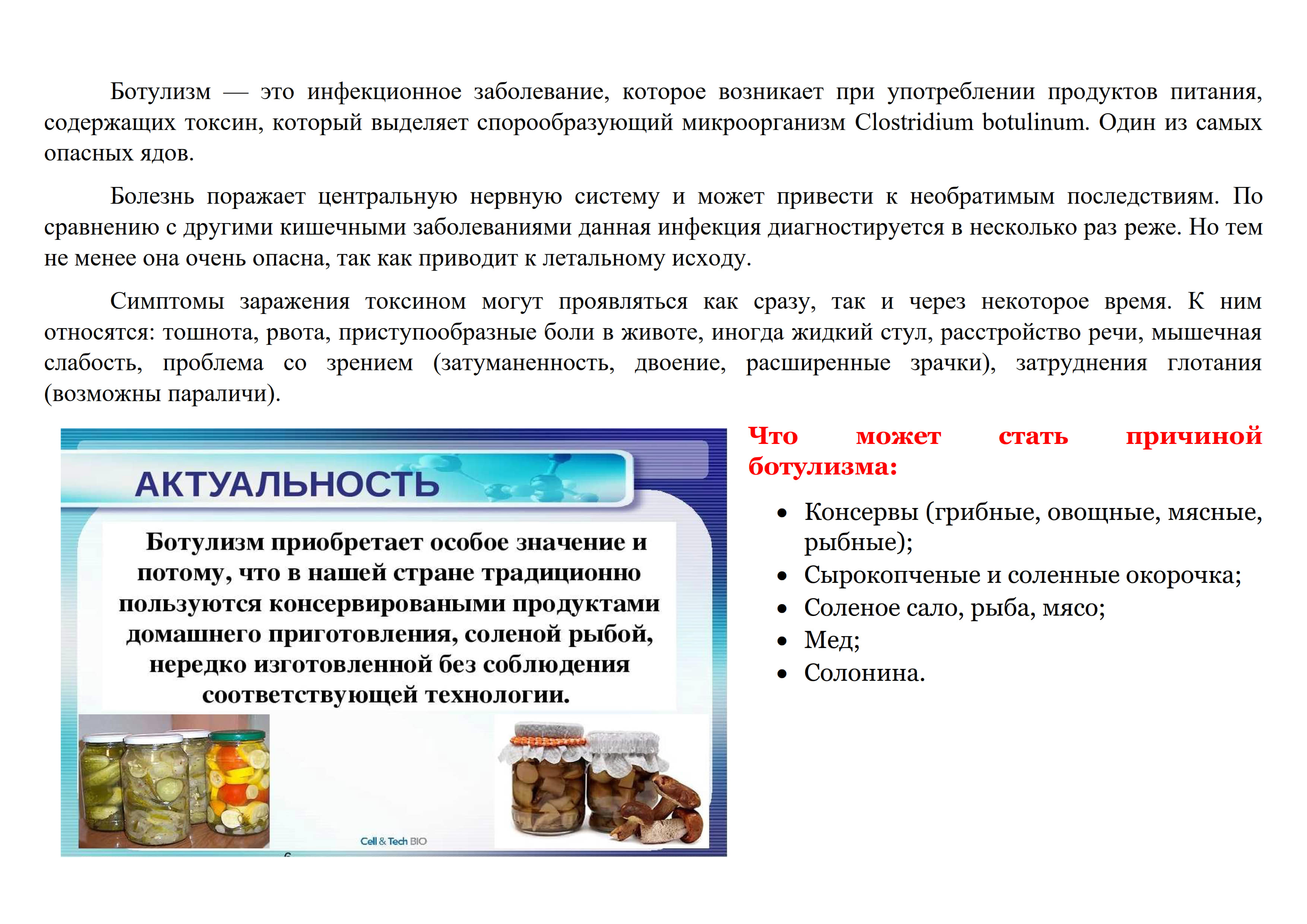 Ботулизм — это инфекционное заболевание, которое возникает при употреблении продуктов питания, содержащих токсин, который выделяет спорообразующий микроорганизм Clostridium botulinum. Один из самых опасных ядов.

Болезнь поражает центральную нервную систему и может привести к необратимым последствиям. По сравнению с другими кишечными заболеваниями данная инфекция диагностируется в несколько раз реже. Но тем не менее она очень опасна, так как приводит к летальному исходу.

Симптомы заражения токсином могут проявляться как сразу, так и через некоторое время. К ним относятся: тошнота, рвота, приступообразные боли в животе, иногда жидкий стул, расстройство речи, мышечная слабость, проблема со зрением (затуманенность, двоение, расширенные зрачки), затруднения глотания (возможны параличи).

АКТУАЛЬНОСТЬ

Ботулизм приобретает особое значение и потому, что в нашей стране традиционно пользуются консервироваными продуктами домашнего приготовления, соленой рыбой, нередко изготовленной без соблюдения соответствующей технологии.

Cell & Tech BIO

Что может стать причиной ботулизма:

• Консервы (грибные, овощные, мясные, рыбные);
• Сырокопченые и соленные окорочка;
• Соленое сало, рыба, мясо;
• Мед;
• Солонина.